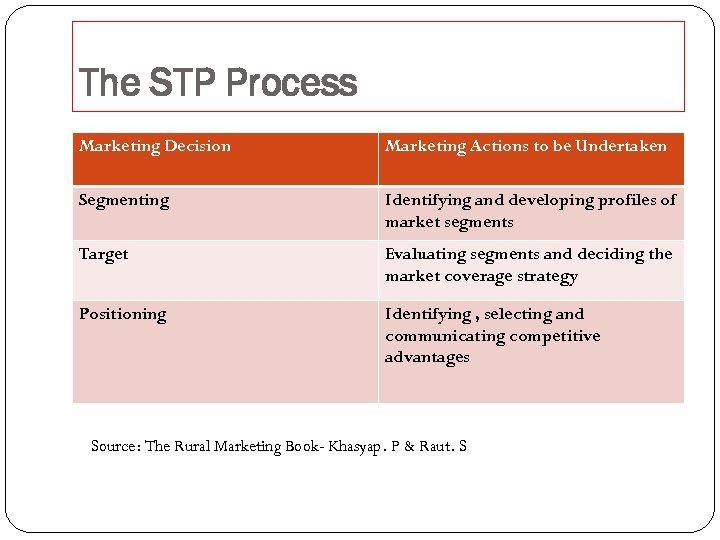 The STP Process

| Marketing Decision | Marketing Actions to be Undertaken |
|---|---|
| Segmenting | Identifying and developing profiles of market segments |
| Target | Evaluating segments and deciding the market coverage strategy |
| Positioning | Identifying , selecting and communicating competitive advantages |

Source: The Rural Marketing Book- Khasyap. P & Raut. S